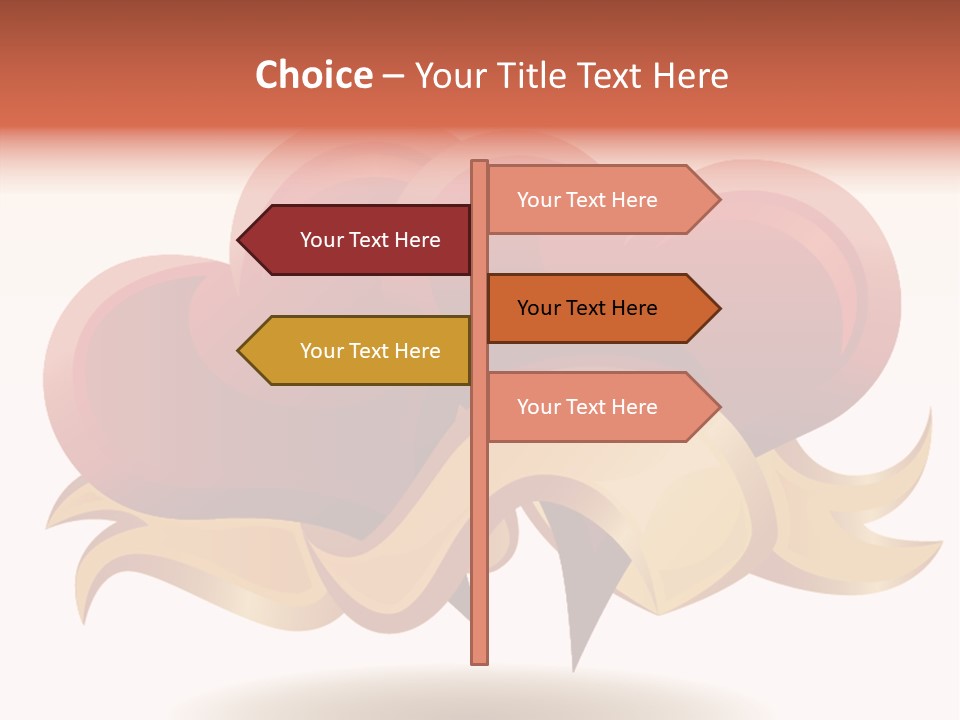 Choice – Your Title Text Here

Your Text Here

Your Text Here

Your Text Here

Your Text Here

Your Text Here